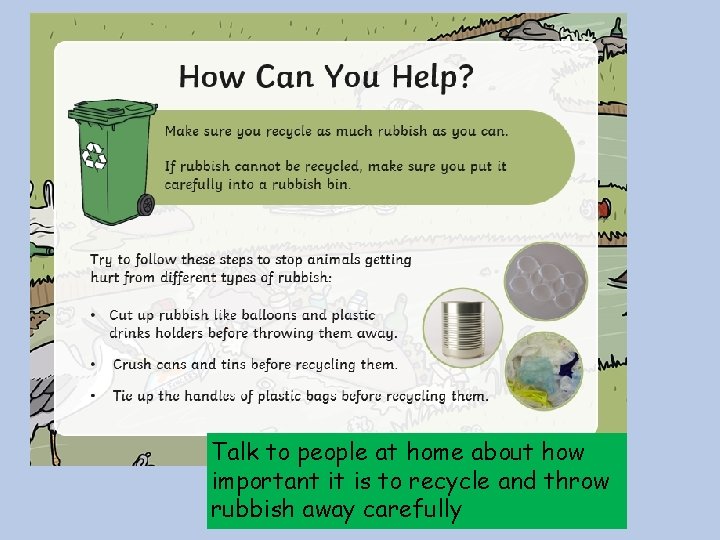 How Can You Help?

Make sure you recycle as much rubbish as you can.

If rubbish cannot be recycled, make sure you put it carefully into a rubbish bin.

Try to follow these steps to stop animals getting hurt from different types of rubbish:

• Cut up rubbish like balloons and plastic drinks holders before throwing them away.

• Crush cans and tins before recycling them.

• Tie up the handles of plastic bags before recycling them.

Talk to people at home about how important it is to recycle and throw rubbish away carefully